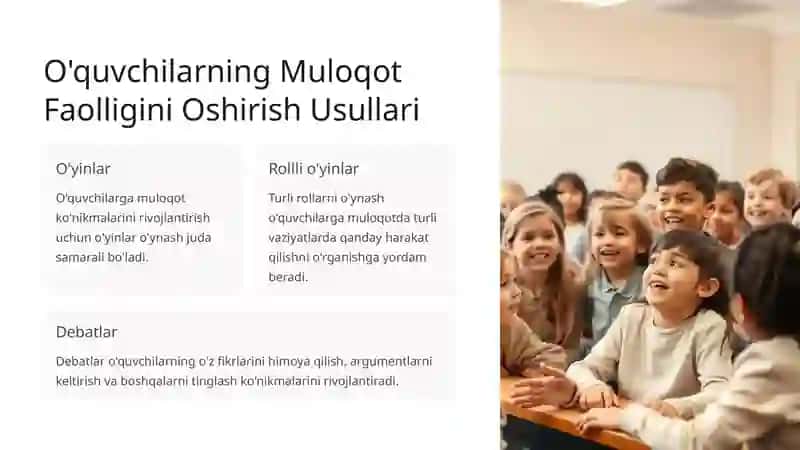 O'quvchilarning Muloqot Faolligini Oshirish Usullari

O'yinlar

O'quvchilarga muloqot ko'nikmalarini rivojlantirish uchun o'yinlar o'ynash juda samarali bo'ladi.

Rollli o'yinlar

Turli rollarni o'ynash o'quvchilarga muloqotda turli vaziyatlarda qanday harakat qilishni o'rganishga yordam beradi.

Debatlar

Debatlar o'quvchilarning o'z fikrlarini himoya qilish, argumentlarni keltirish va boshqalarni tinglash ko'nikmalarini rivojlantiradi.